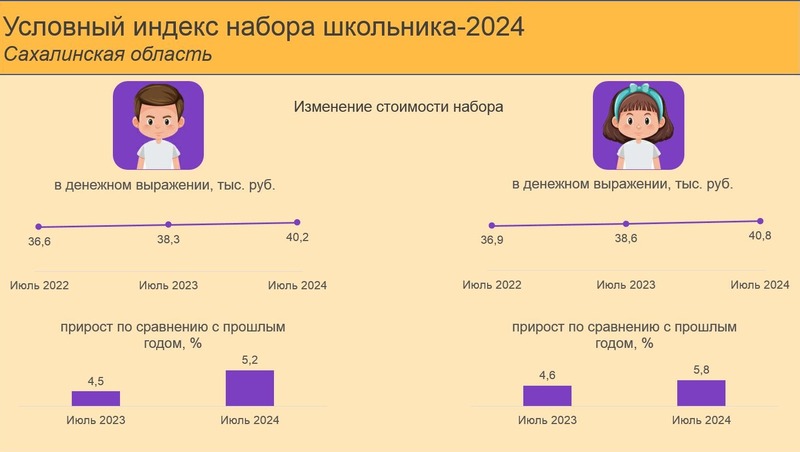 Условный индекс набора школьника-2024
Сахалинская область

Изменение стоимости набора

в денежном выражении, тыс. руб.

36,6
38,3
40,2

Июль 2022
Июль 2023
Июль 2024

прирост по сравнению с прошлым годом, %

4,5
5,2

Июль 2023
Июль 2024

в денежном выражении, тыс. руб.

36,9
38,6
40,8

Июль 2022
Июль 2023
Июль 2024

прирост по сравнению с прошлым годом, %

4,6
5,8

Июль 2023
Июль 2024